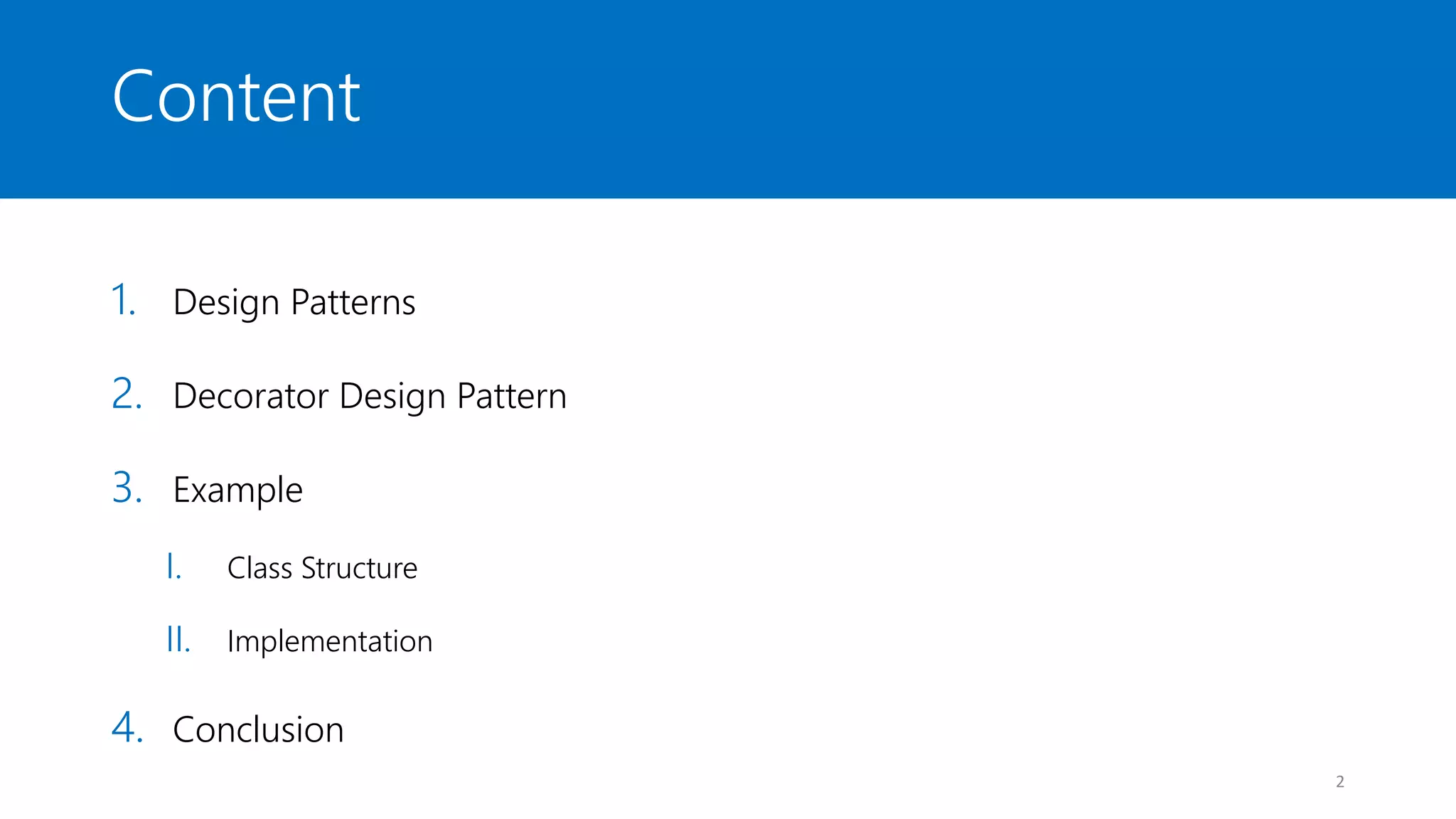 Content

1. Design Patterns

2. Decorator Design Pattern

3. Example

I. Class Structure

II. Implementation

4. Conclusion

2